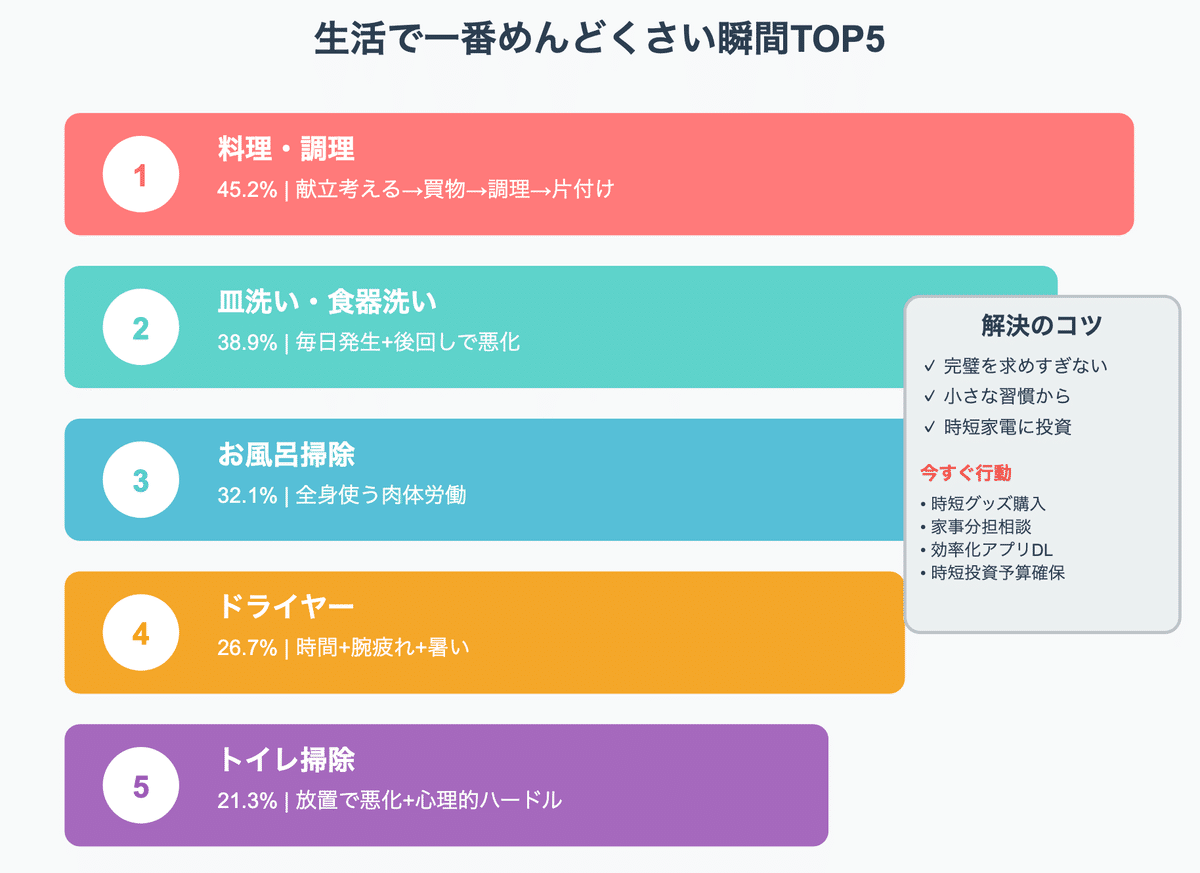 生活で一番めんどくさい瞬間TOP5

1
料理・調理
45.2% | 献立考える→買物→調理→片付け

2
皿洗い・食器洗い
38.9% | 毎日発生+後回しで悪化

3
お風呂掃除
32.1% | 全身使う肉体労働

4
ドライヤー
26.7% | 時間+腕疲れ+暑い

5
トイレ掃除
21.3% | 放置で悪化+心理的ハードル

解決のコツ
✓ 完璧を求めすぎない
✓ 小さな習慣から
✓ 時短家電に投資

今すぐ行動
• 時短グッズ購入
• 家事分担相談
• 効率化アプリDL
• 時短投資予算確保